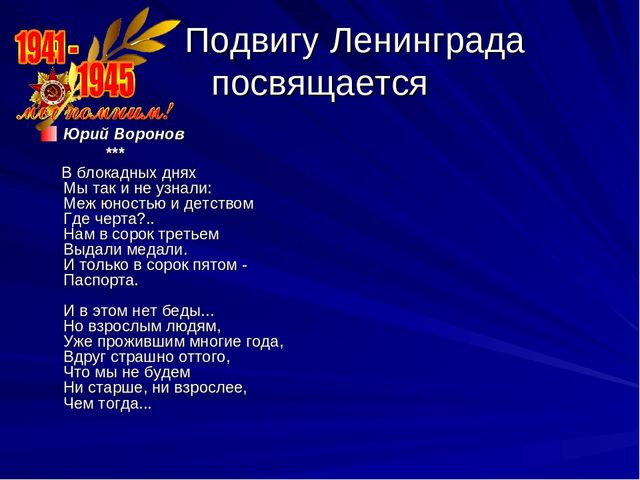 1941 - 1945
мы помним!

Подвигу Ленинграда посвящается

Юрий Воронов
***

В блокадных днях
Мы так и не узнали:
Меж юностью и детством
Где черта?..
Нам в сорок третьем
Выдали медали.
И только в сорок пятом -
Паспорта.

И в этом нет беды...
Но взрослым людям,
Уже прожившим многие года,
Вдруг страшно оттого,
Что мы не будем
Ни старше, ни взрослее,
Чем тогда...